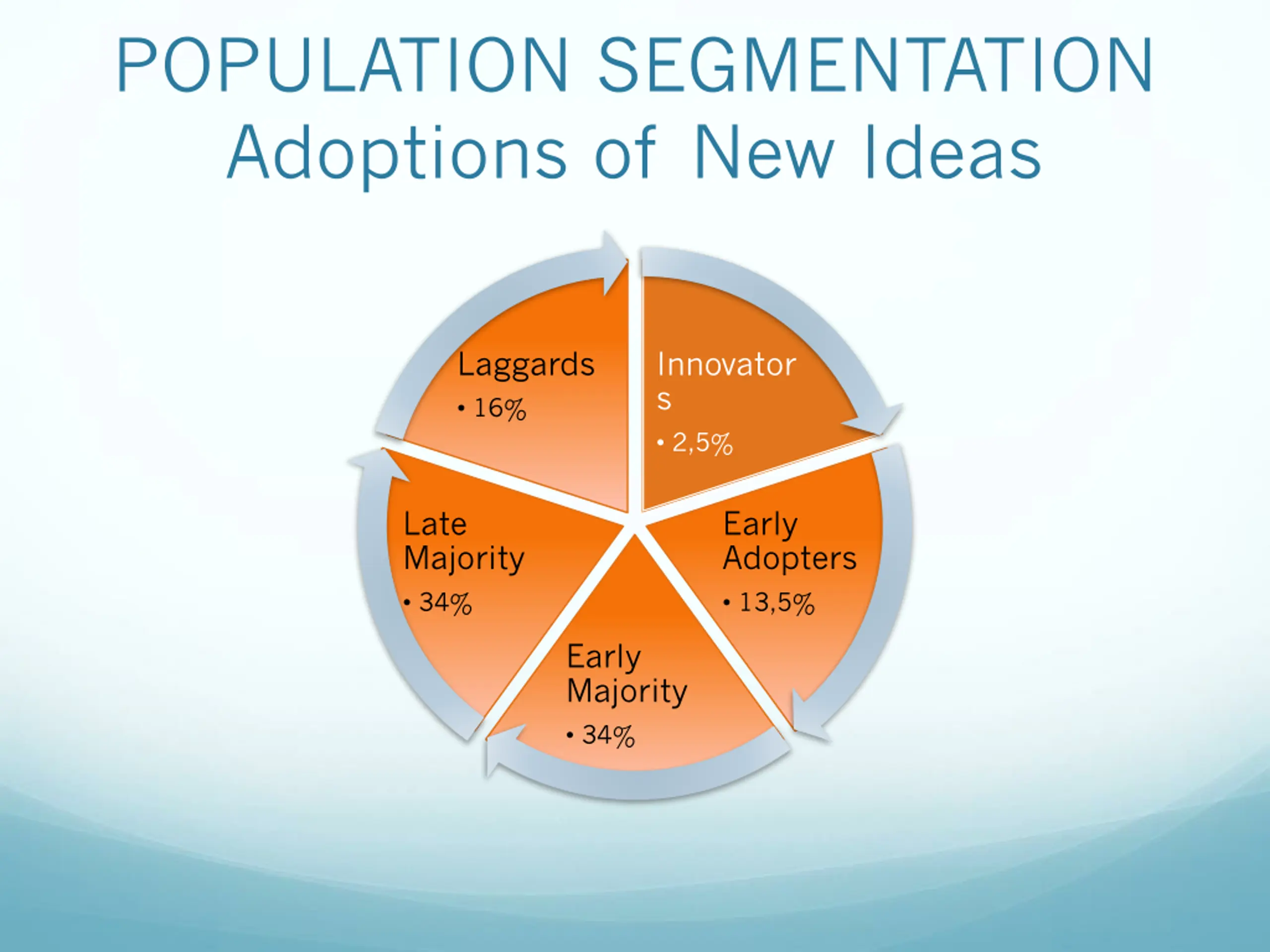 POPULATION SEGMENTATION
Adoptions of New Ideas

Innovators
• 2,5%

Early Adopters
• 13,5%

Early Majority
• 34%

Late Majority
• 34%

Laggards
• 16%